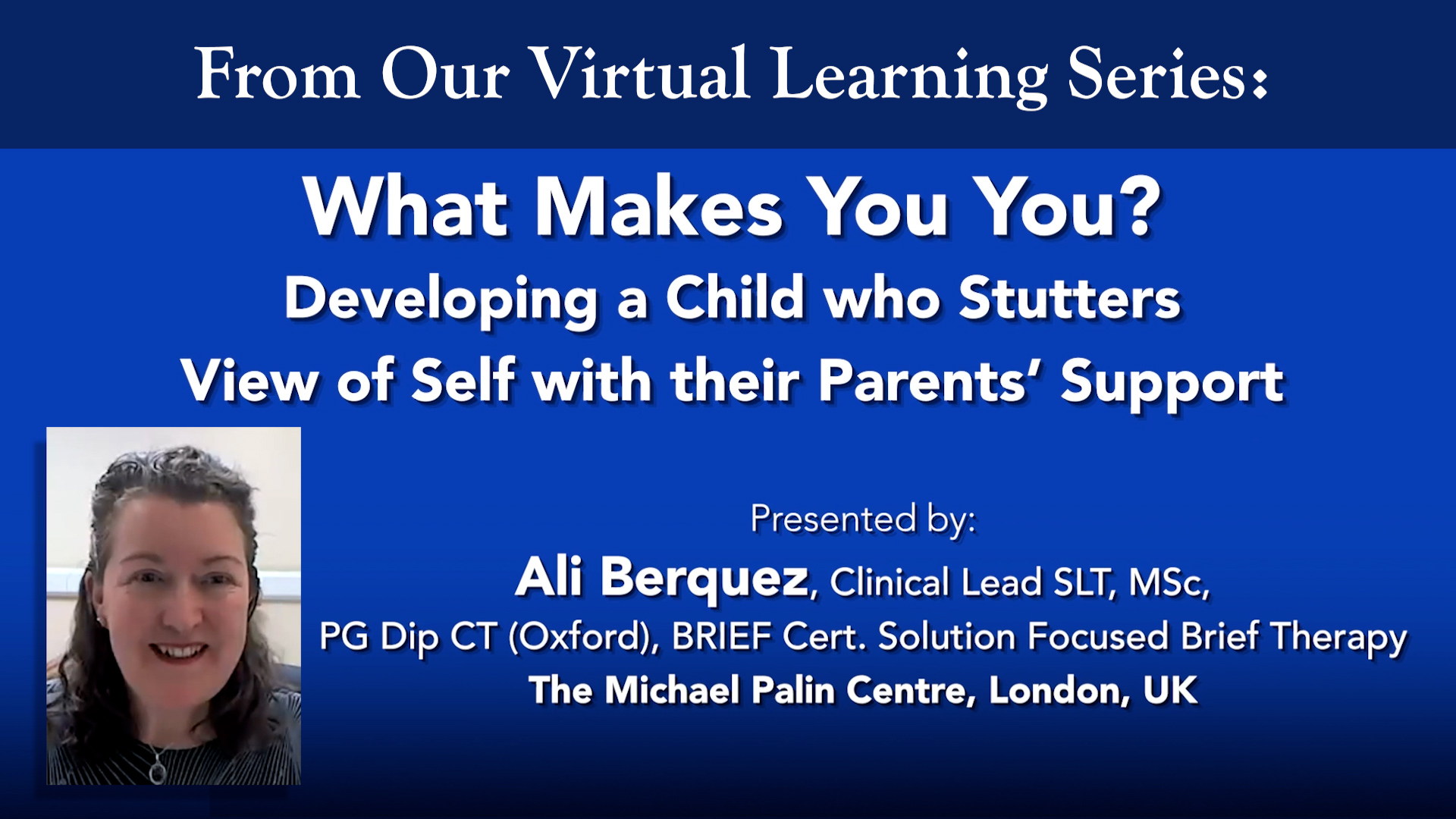 From Our Virtual Learning Series:

What Makes You You?

Developing a Child who Stutters View of Self with their Parents' Support

Presented by:

Ali Berquez, Clinical Lead SLT, MSc, PG Dip CT (Oxford), BRIEF Cert. Solution Focused Brief Therapy

The Michael Palin Centre, London, UK